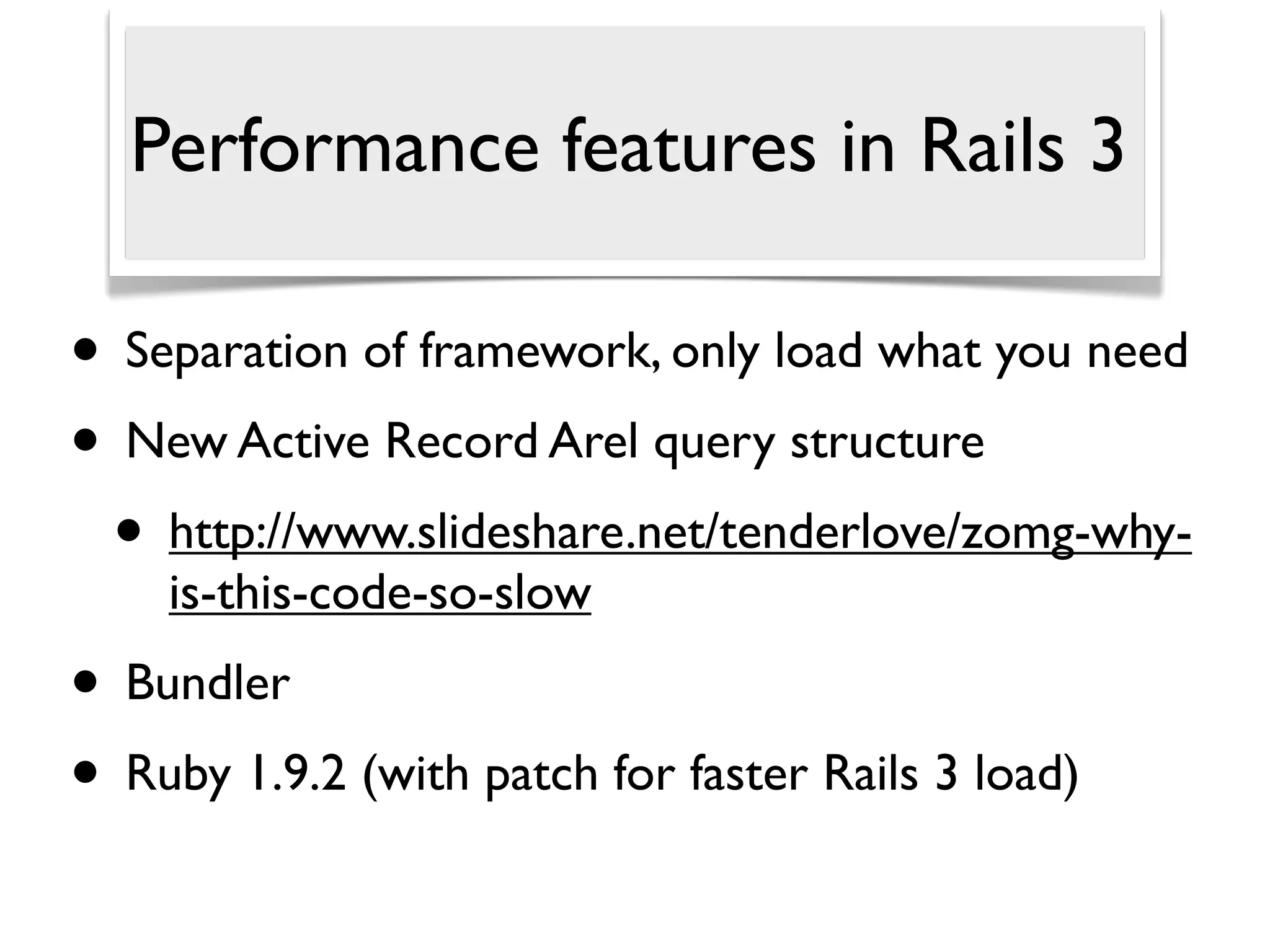 Performance features in Rails 3

• Separation of framework, only load what you need

• New Active Record Arel query structure

  • http://www.slideshare.net/tenderlove/zomg-why-is-this-code-so-slow

• Bundler

• Ruby 1.9.2 (with patch for faster Rails 3 load)